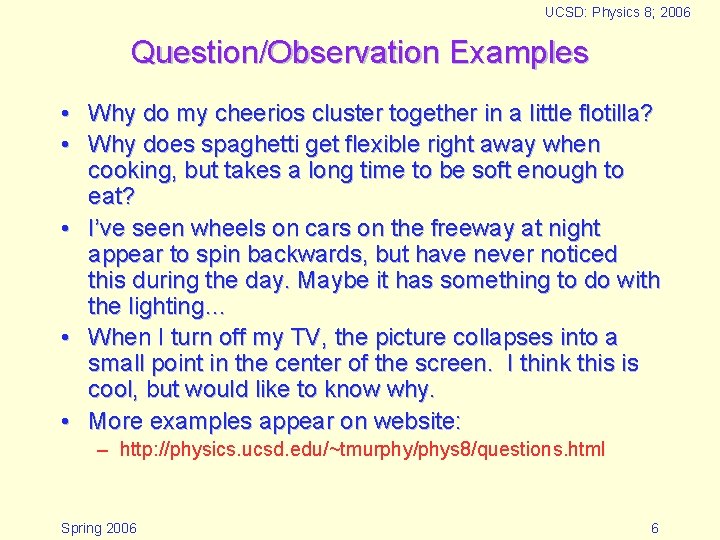 UCSD: Physics 8; 2006

Question/Observation Examples

• Why do my cheerios cluster together in a little flotilla?
• Why does spaghetti get flexible right away when cooking, but takes a long time to be soft enough to eat?
• I've seen wheels on cars on the freeway at night appear to spin backwards, but have never noticed this during the day. Maybe it has something to do with the lighting…
• When I turn off my TV, the picture collapses into a small point in the center of the screen. I think this is cool, but would like to know why.
• More examples appear on website:
– http://physics.ucsd.edu/~tmurphy/phys8/questions.html

Spring 2006

6